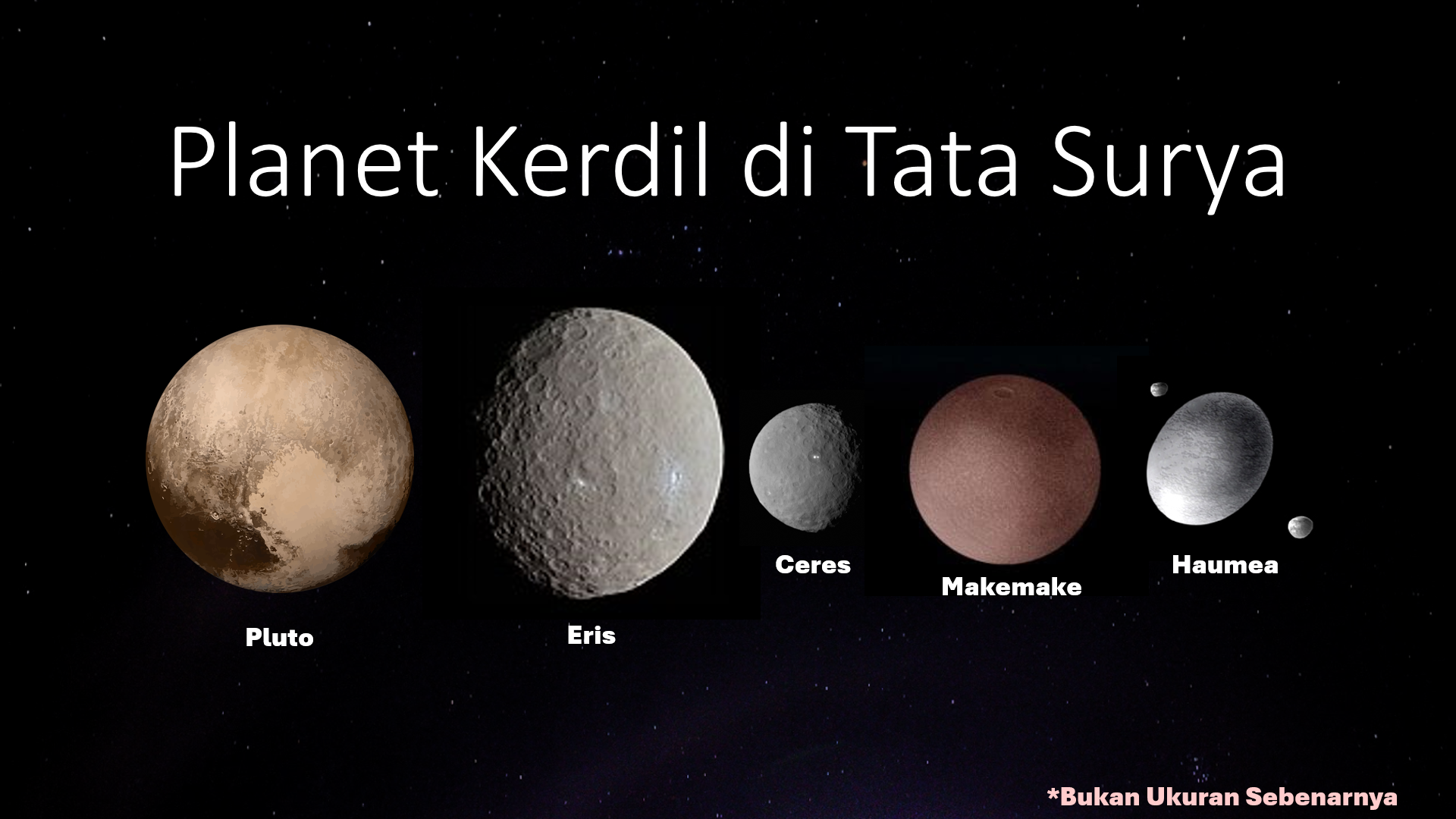 Planet Kerdil di Tata Surya

Pluto

Eris

Ceres

Makemake

Haumea

*Bukan Ukuran Sebenarnya